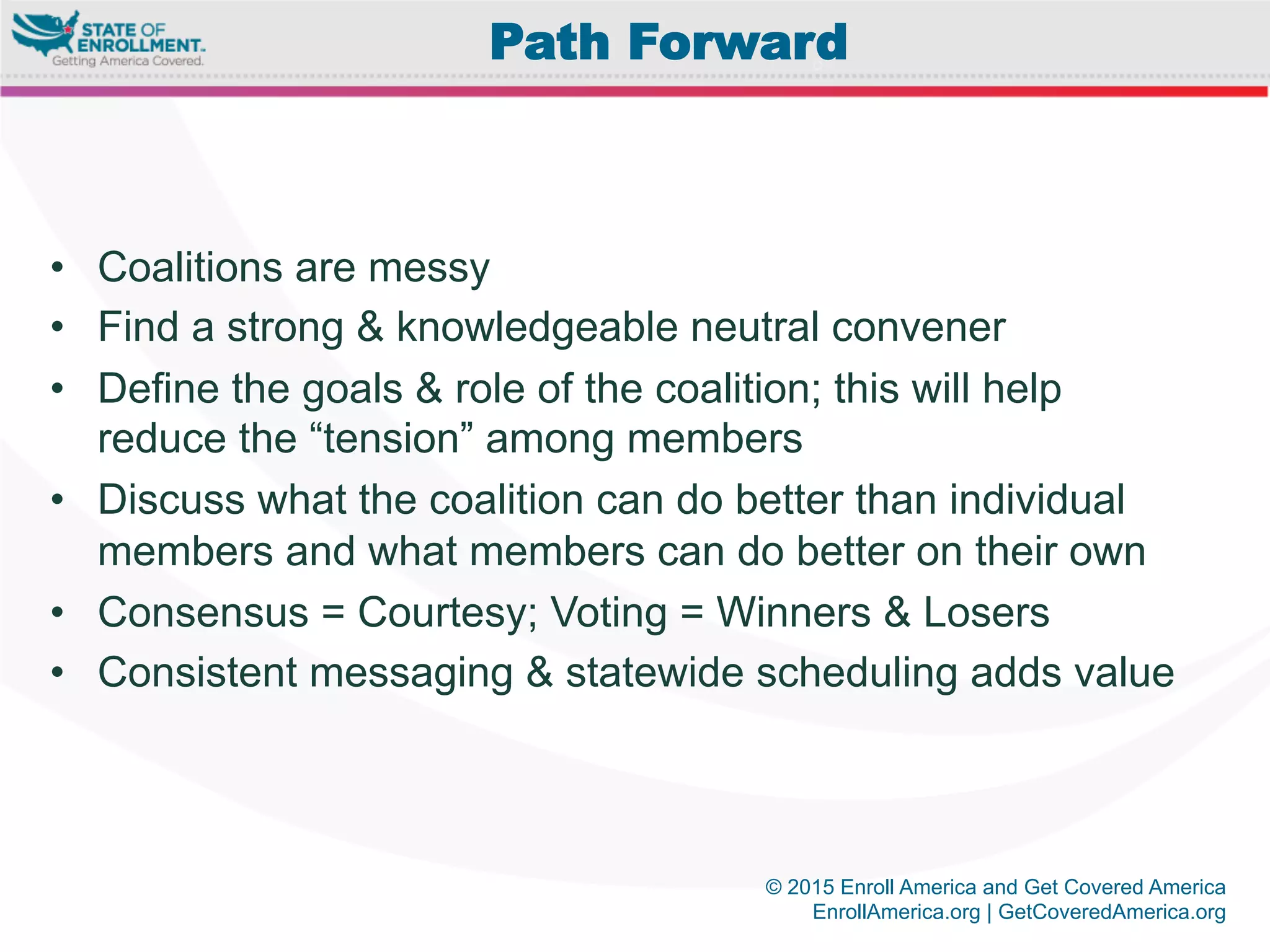 STATE OF ENROLLMENT.
Getting America Covered.

Path Forward

• Coalitions are messy
• Find a strong & knowledgeable neutral convener
• Define the goals & role of the coalition; this will help reduce the “tension” among members
• Discuss what the coalition can do better than individual members and what members can do better on their own
• Consensus = Courtesy; Voting = Winners & Losers
• Consistent messaging & statewide scheduling adds value

© 2015 Enroll America and Get Covered America
EnrollAmerica.org | GetCoveredAmerica.org